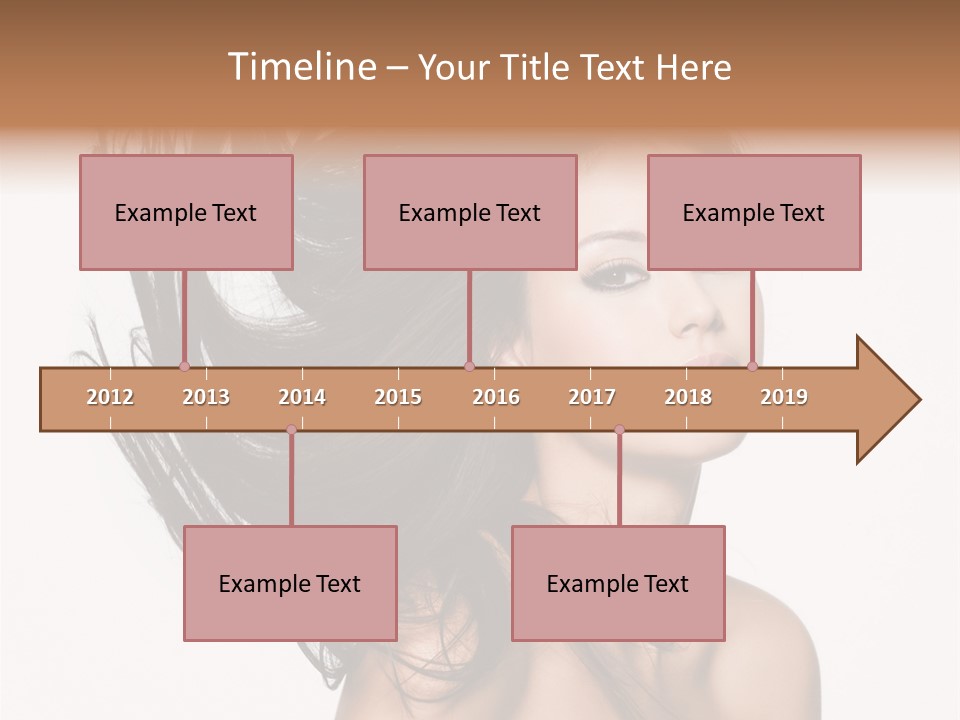 Timeline – Your Title Text Here

Example Text

Example Text

Example Text

2012 2013 2014 2015 2016 2017 2018 2019

Example Text

Example Text